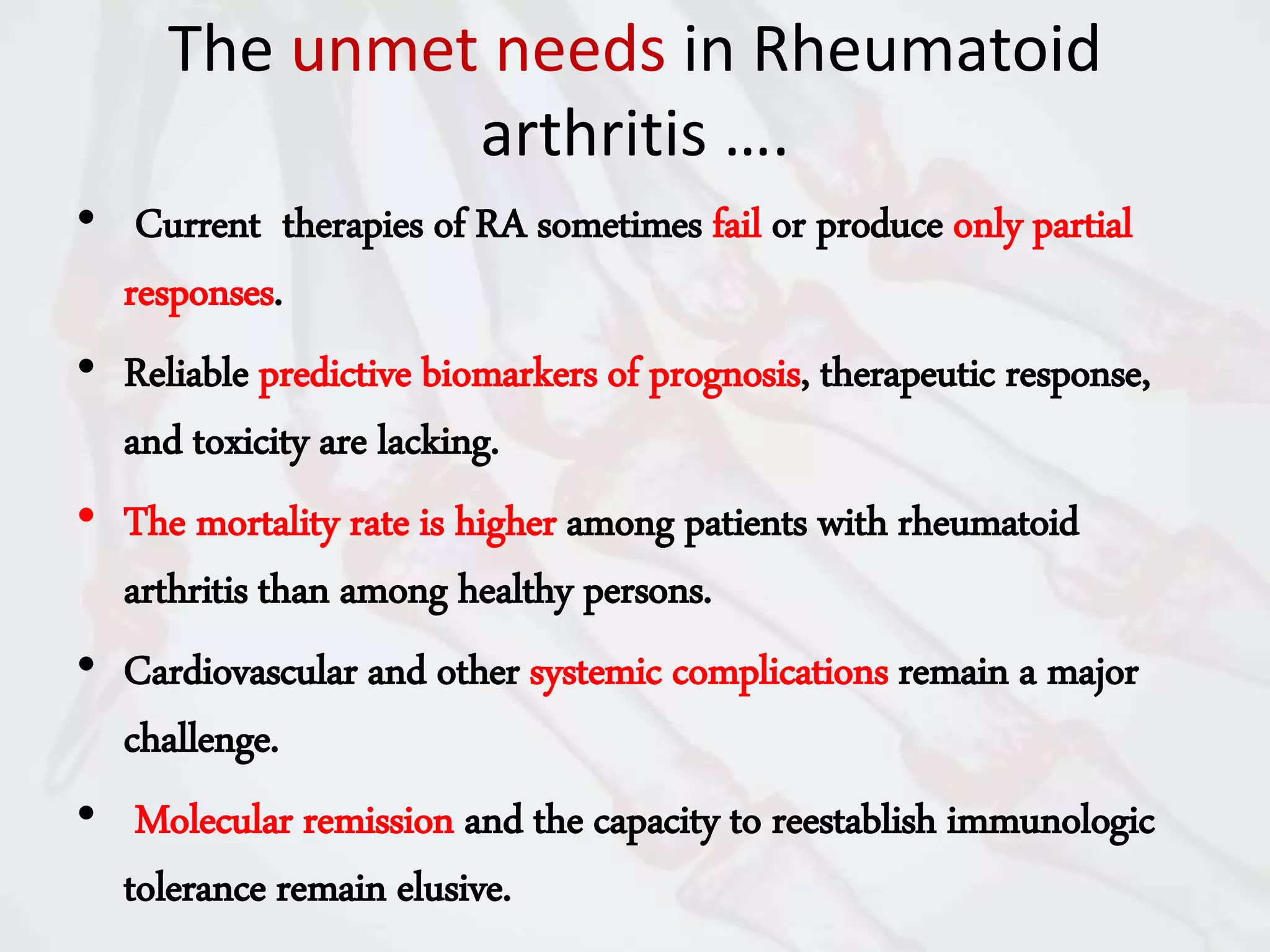 The unmet needs in Rheumatoid arthritis ....

• Current therapies of RA sometimes fail or produce only partial responses.

• Reliable predictive biomarkers of prognosis, therapeutic response, and toxicity are lacking.

• The mortality rate is higher among patients with rheumatoid arthritis than among healthy persons.

• Cardiovascular and other systemic complications remain a major challenge.

• Molecular remission and the capacity to reestablish immunologic tolerance remain elusive.